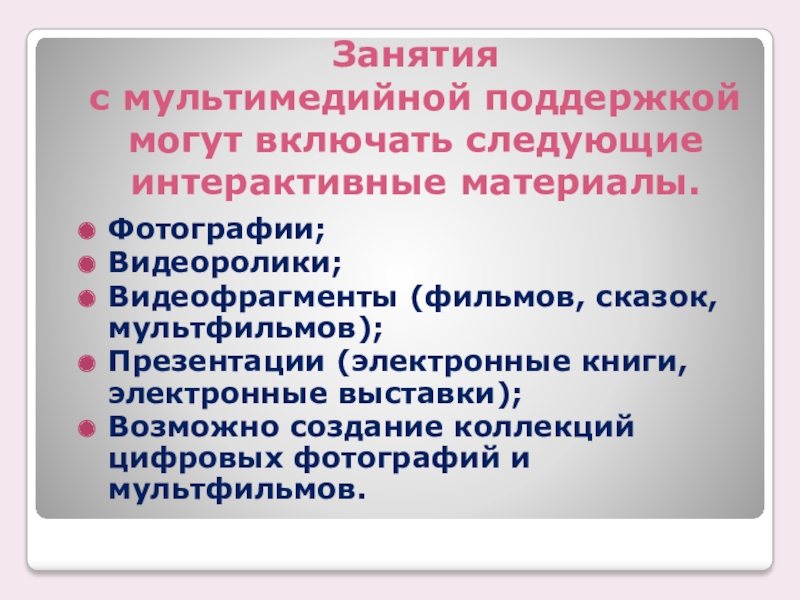 Занятия
с мультимедийной поддержкой могут включать следующие интерактивные материалы.

Фотографии;
Видеоролики;
Видеофрагменты (фильмов, сказок, мультфильмов);
Презентации (электронные книги, электронные выставки);
Возможно создание коллекций цифровых фотографий и мультфильмов.